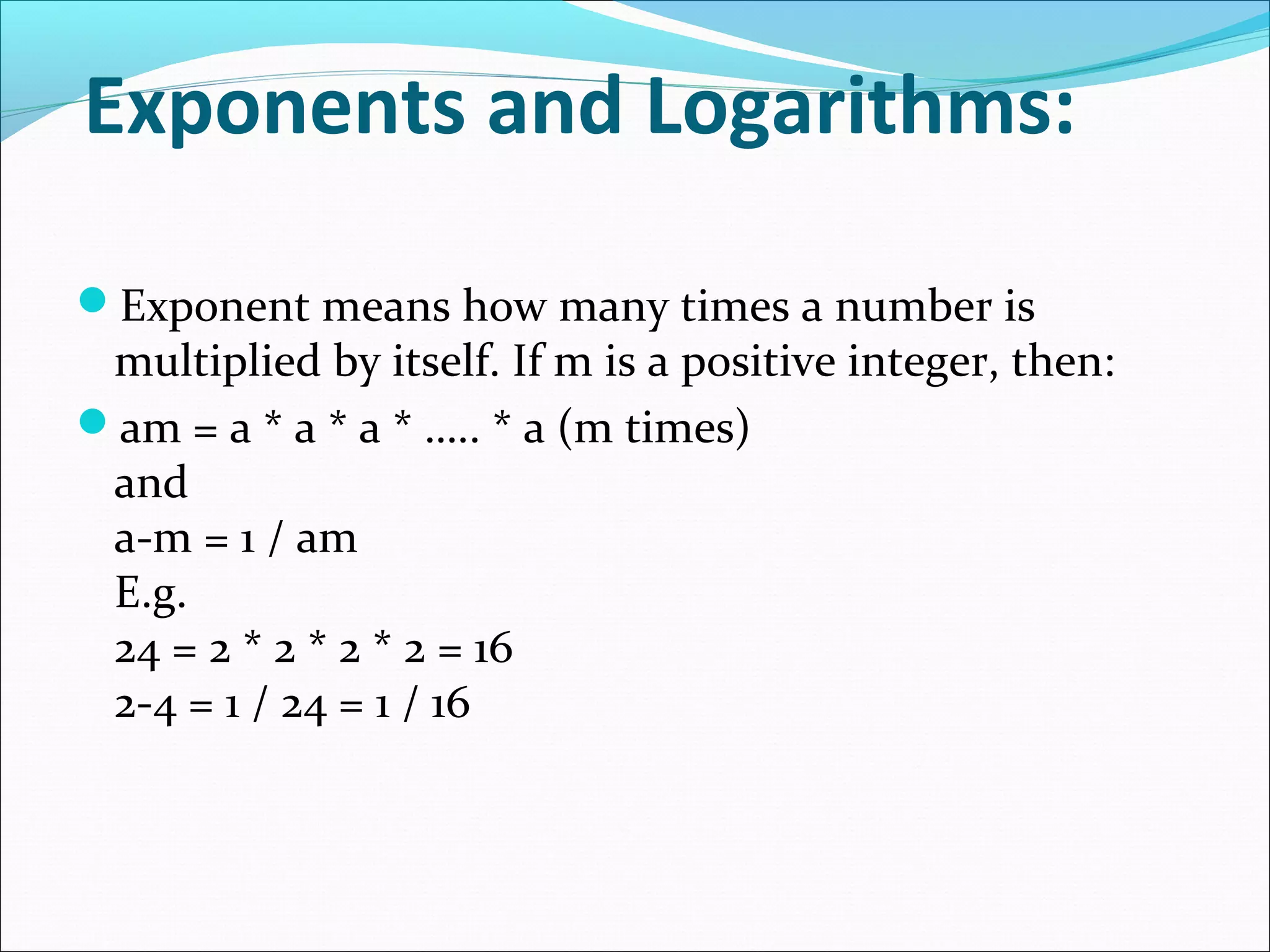 Exponents and Logarithms:

Exponent means how many times a number is multiplied by itself. If m is a positive integer, then:

am = a * a * a * ..... * a (m times)
and
a-m = 1 / am
E.g.
24 = 2 * 2 * 2 * 2 = 16
2-4 = 1 / 24 = 1 / 16